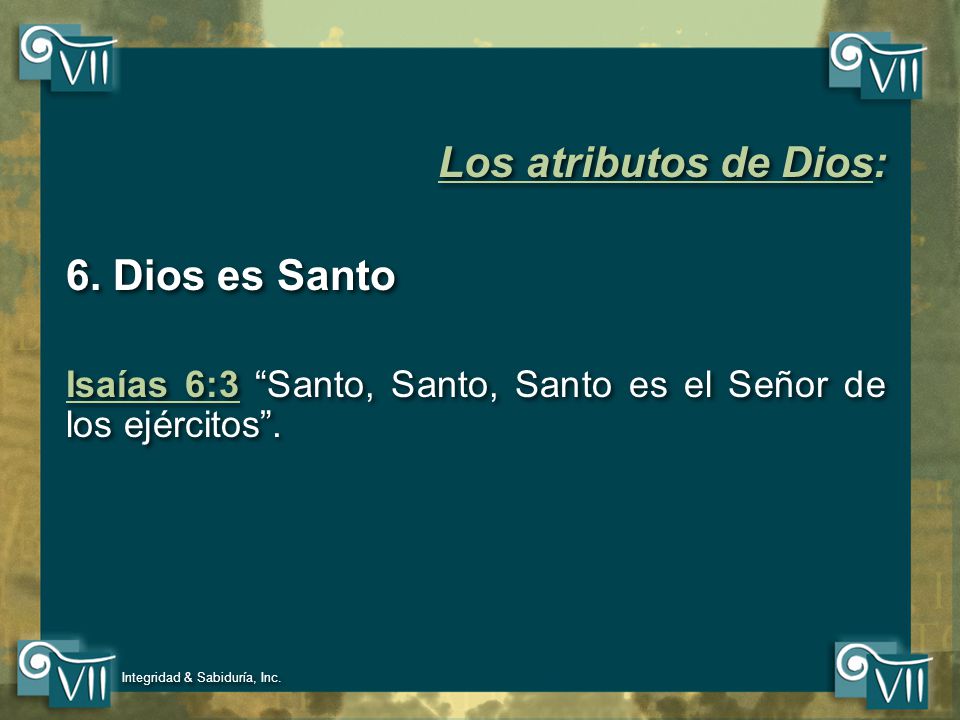 VII

VII

Los atributos de Dios:

6. Dios es Santo

Isaías 6:3 “Santo, Santo, Santo es el Señor de los ejércitos”.

VII

Integridad & Sabiduría, Inc.

VII